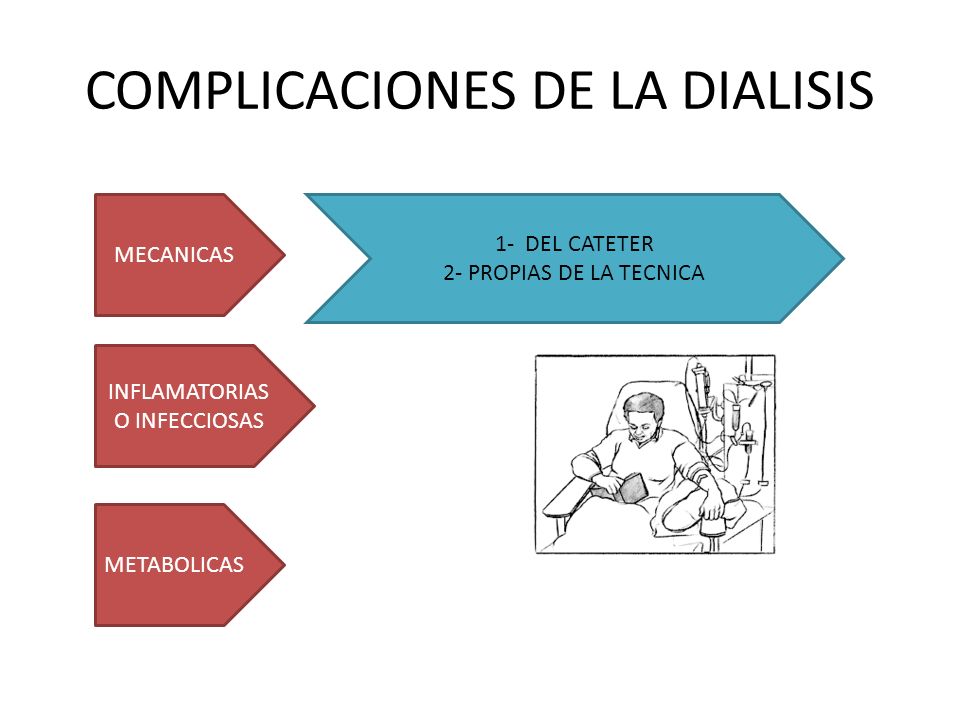 COMPLICACIONES DE LA DIALISIS

MECANICAS

1- DEL CATETER
2- PROPIAS DE LA TECNICA

INFLAMATORIAS O INFECCIOSAS

METABOLICAS